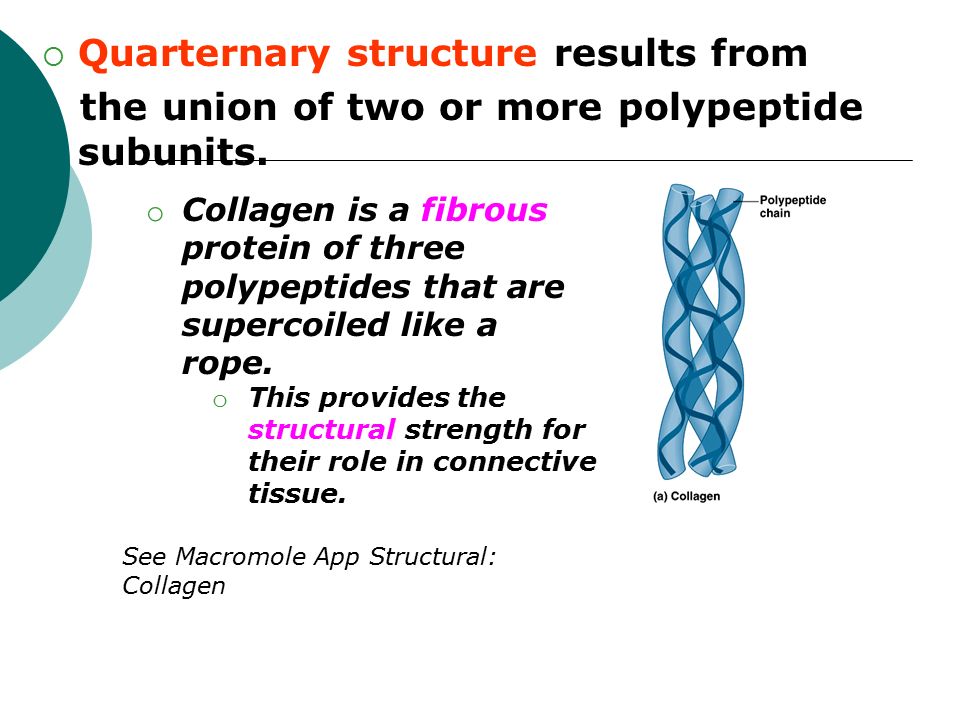 Quarternary structure results from the union of two or more polypeptide subunits.

Collagen is a fibrous protein of three polypeptides that are supercoiled like a rope.

This provides the structural strength for their role in connective tissue.

Polypeptide chain

(a) Collagen

See Macromole App Structural: Collagen